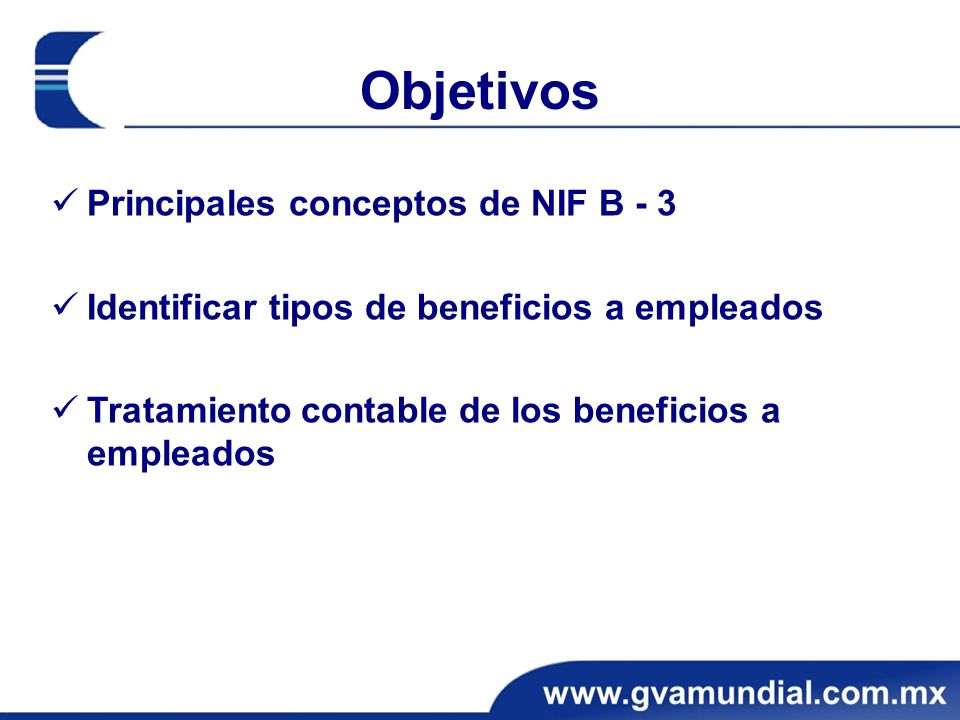 Objetivos

✓ Principales conceptos de NIF B - 3

✓ Identificar tipos de beneficios a empleados

✓ Tratamiento contable de los beneficios a empleados

www.gvamundial.com.mx